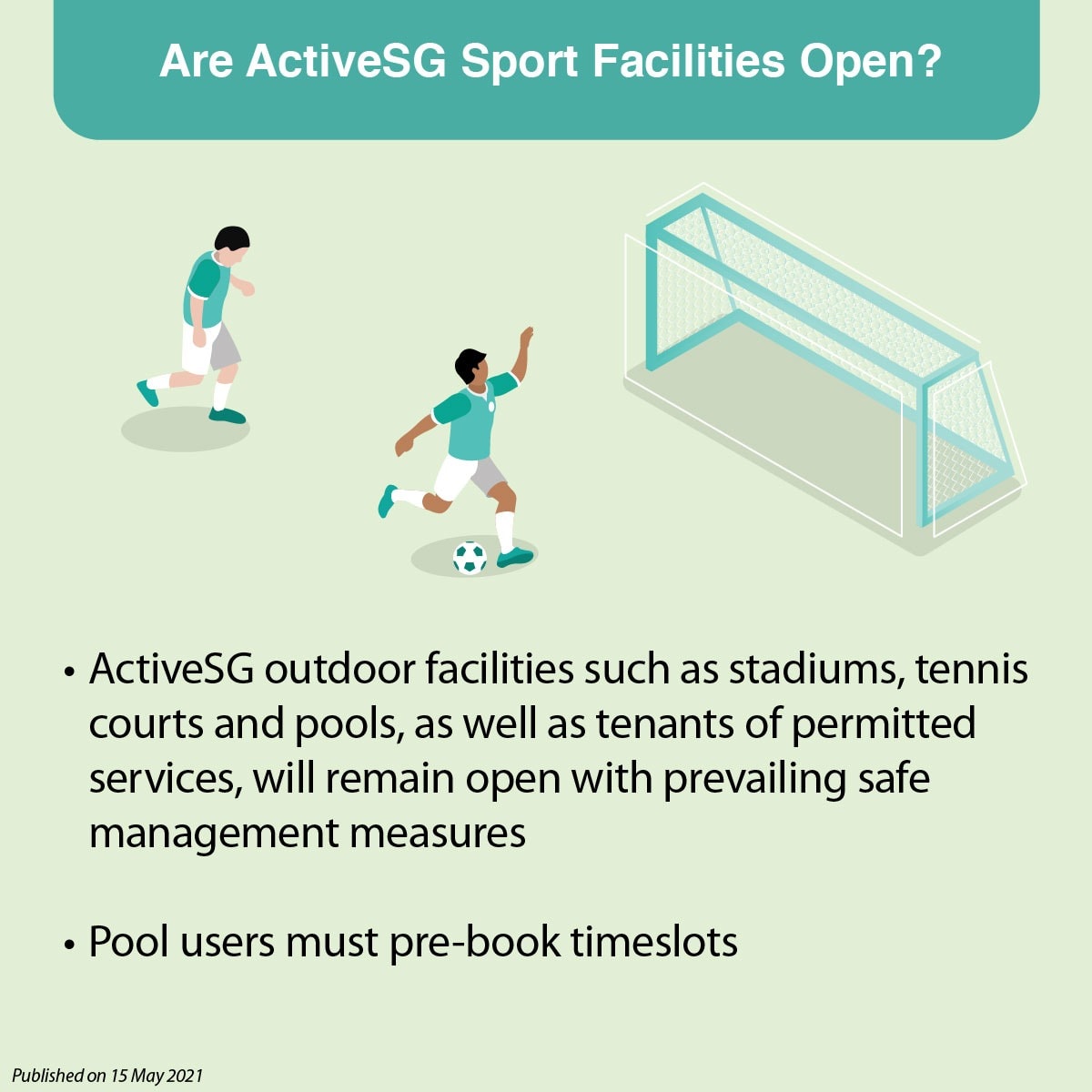 Are ActiveSG Sport Facilities Open?

• ActiveSG outdoor facilities such as stadiums, tennis courts and pools, as well as tenants of permitted services, will remain open with prevailing safe management measures

• Pool users must pre-book timeslots

Published on 15 May 2021